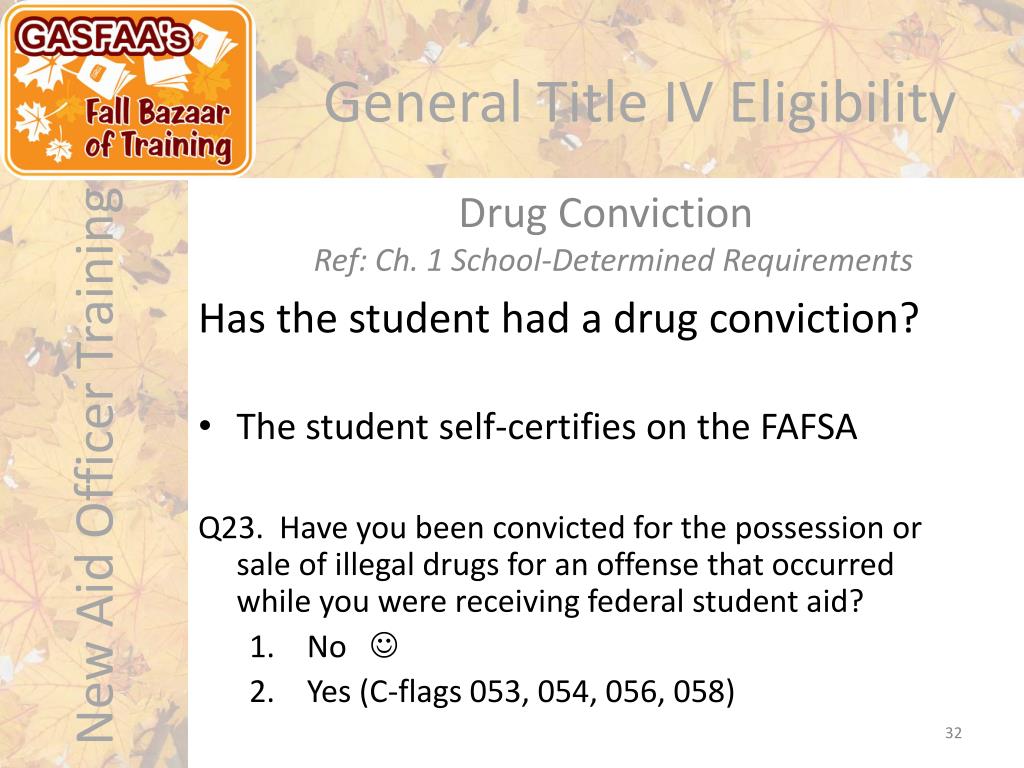 GASFAA's
Fall Bazaar of Training

General Title IV Eligibility

New Aid Officer Training

Drug Conviction
Ref: Ch. 1 School-Determined Requirements

Has the student had a drug conviction?

• The student self-certifies on the FAFSA

Q23. Have you been convicted for the possession or sale of illegal drugs for an offense that occurred while you were receiving federal student aid?
1. No ☺
2. Yes (C-flags 053, 054, 056, 058)

32